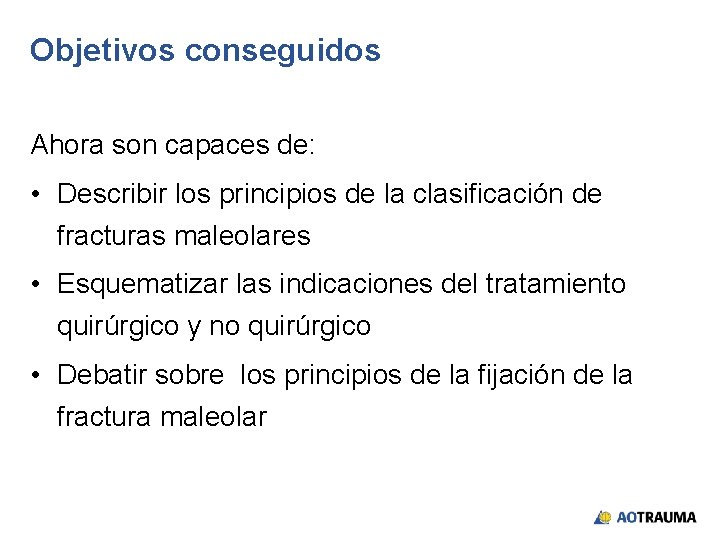 Objetivos conseguidos

Ahora son capaces de:

• Describir los principios de la clasificación de fracturas maleolares

• Esquematizar las indicaciones del tratamiento quirúrgico y no quirúrgico

• Debatir sobre los principios de la fijación de la fractura maleolar

AOTRAUMA